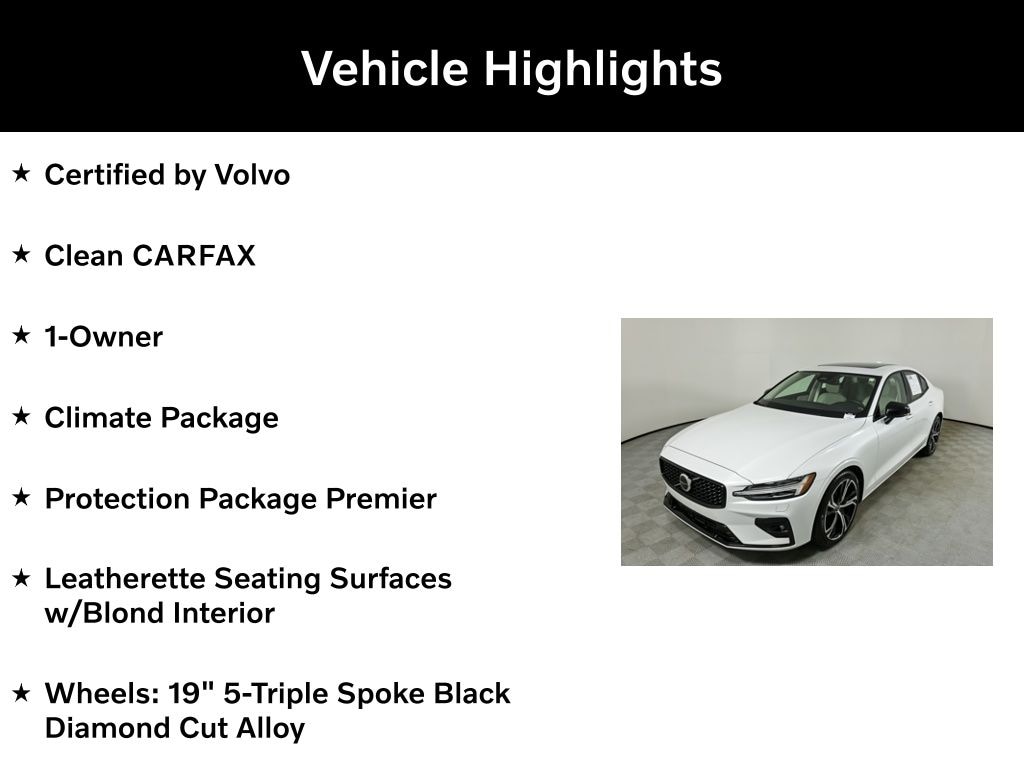 Vehicle Highlights

★ Certified by Volvo

★ Clean CARFAX

★ 1-Owner

★ Climate Package

★ Protection Package Premier

★ Leatherette Seating Surfaces w/Blond Interior

★ Wheels: 19" 5-Triple Spoke Black Diamond Cut Alloy